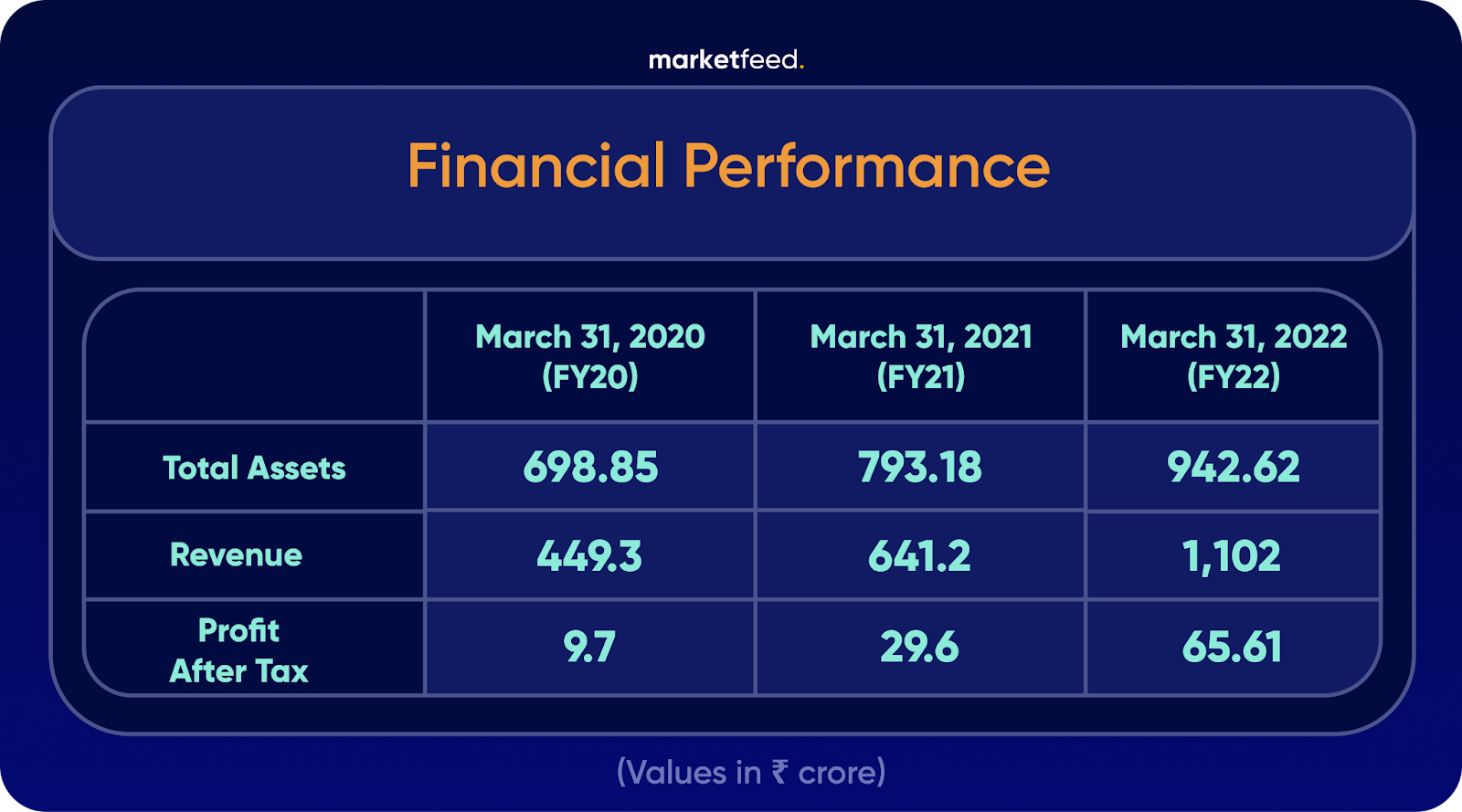 marketfeed.

Financial Performance

| | March 31, 2020 (FY20) | March 31, 2021 (FY21) | March 31, 2022 (FY22) |
|---|---|---|---|
| Total Assets | 698.85 | 793.18 | 942.62 |
| Revenue | 449.3 | 641.2 | 1,102 |
| Profit After Tax | 9.7 | 29.6 | 65.61 |

(Values in ₹ crore)